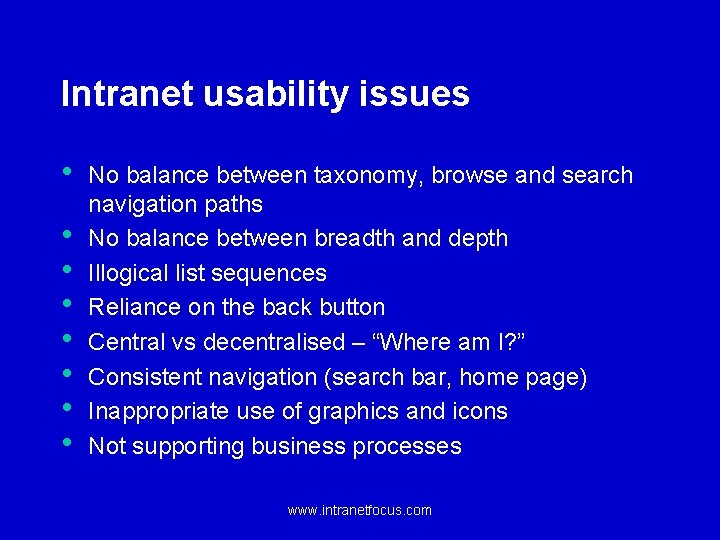 Intranet usability issues

• No balance between taxonomy, browse and search navigation paths
• No balance between breadth and depth
• Illogical list sequences
• Reliance on the back button
• Central vs decentralised – "Where am I?"
• Consistent navigation (search bar, home page)
• Inappropriate use of graphics and icons
• Not supporting business processes

www.intranetfocus.com